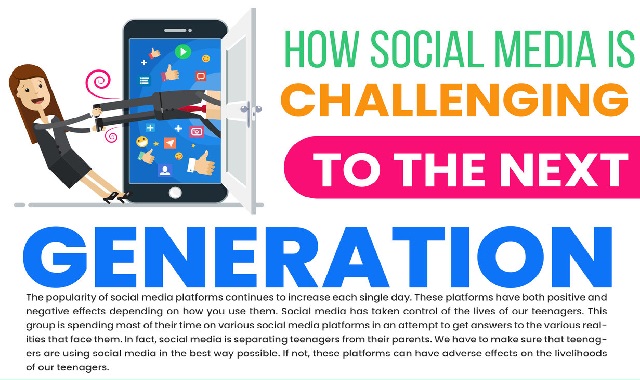 HOW SOCIAL MEDIA IS CHALLENGING TO THE NEXT GENERATION

The popularity of social media platforms continues to increase each single day. These platforms have both positive and negative effects depending on how you use them. Social media has taken control of the lives of our teenagers. This group is spending most of their time on various social media platforms in an attempt to get answers to the various realities that face them. In fact, social media is separating teenagers from their parents. We have to make sure that teenagers are using social media in the best way possible. If not, these platforms can have adverse effects on the livelihoods of our teenagers.